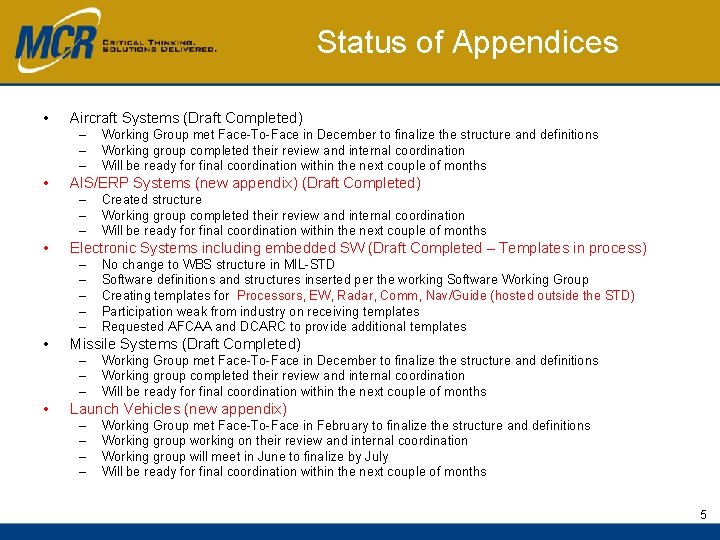 MCR CRITICAL THINKING. SOLUTIONS DELIVERED.

Status of Appendices

• Aircraft Systems (Draft Completed)
– Working Group met Face-To-Face in December to finalize the structure and definitions
– Working group completed their review and internal coordination
– Will be ready for final coordination within the next couple of months
• AIS/ERP Systems (new appendix) (Draft Completed)
– Created structure
– Working group completed their review and internal coordination
– Will be ready for final coordination within the next couple of months
• Electronic Systems including embedded SW (Draft Completed – Templates in process)
– No change to WBS structure in MIL-STD
– Software definitions and structures inserted per the working Software Working Group
– Creating templates for Processors, EW, Radar, Comm, Nav/Guide (hosted outside the STD)
– Participation weak from industry on receiving templates
– Requested AFCAA and DCARC to provide additional templates
• Missile Systems (Draft Completed)
– Working Group met Face-To-Face in December to finalize the structure and definitions
– Working group completed their review and internal coordination
– Will be ready for final coordination within the next couple of months
• Launch Vehicles (new appendix)
– Working Group met Face-To-Face in February to finalize the structure and definitions
– Working group working on their review and internal coordination
– Working group will meet in June to finalize by July
– Will be ready for final coordination within the next couple of months

5